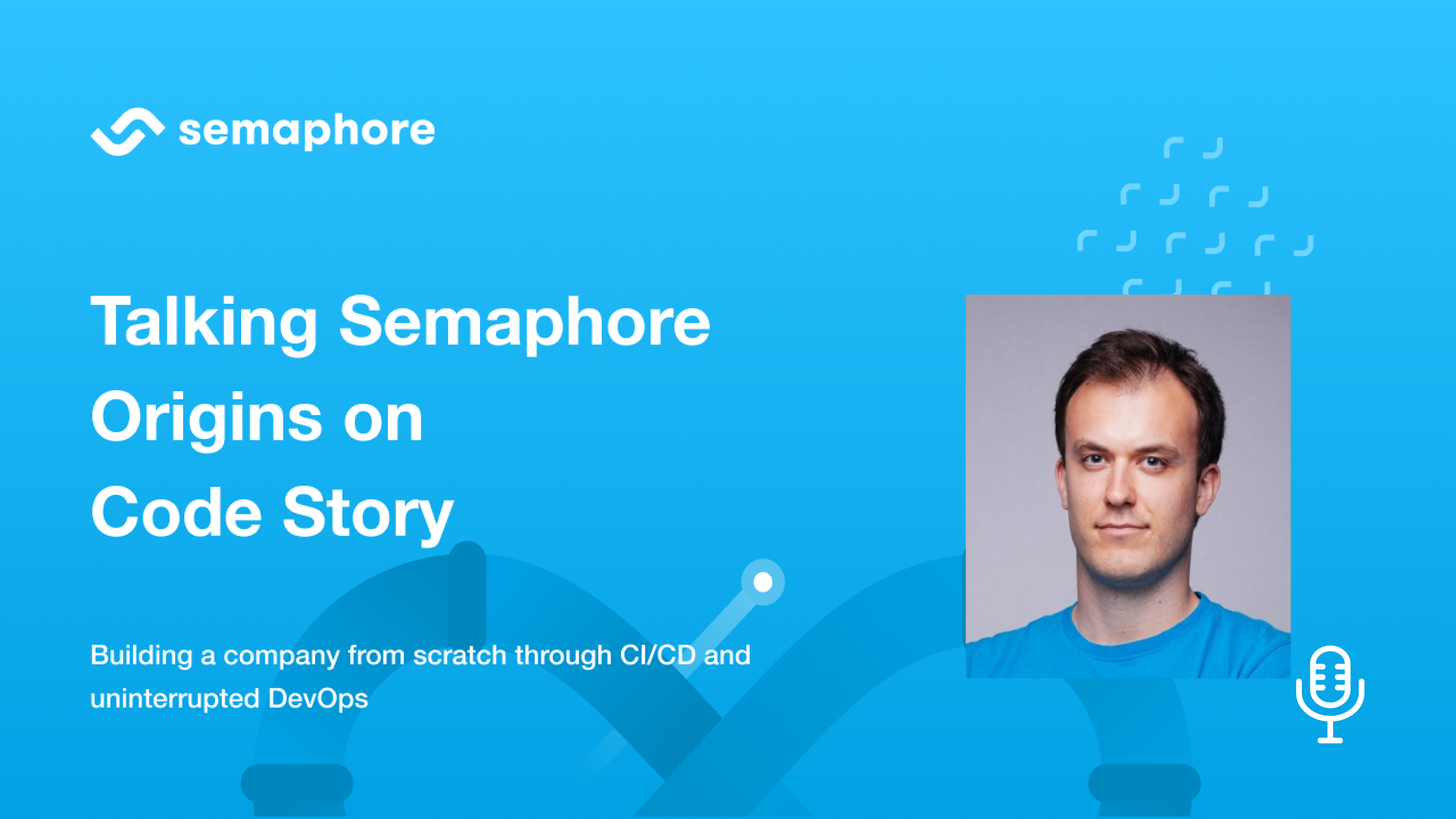 semaphore

Talking Semaphore Origins on Code Story

Building a company from scratch through CI/CD and uninterrupted DevOps